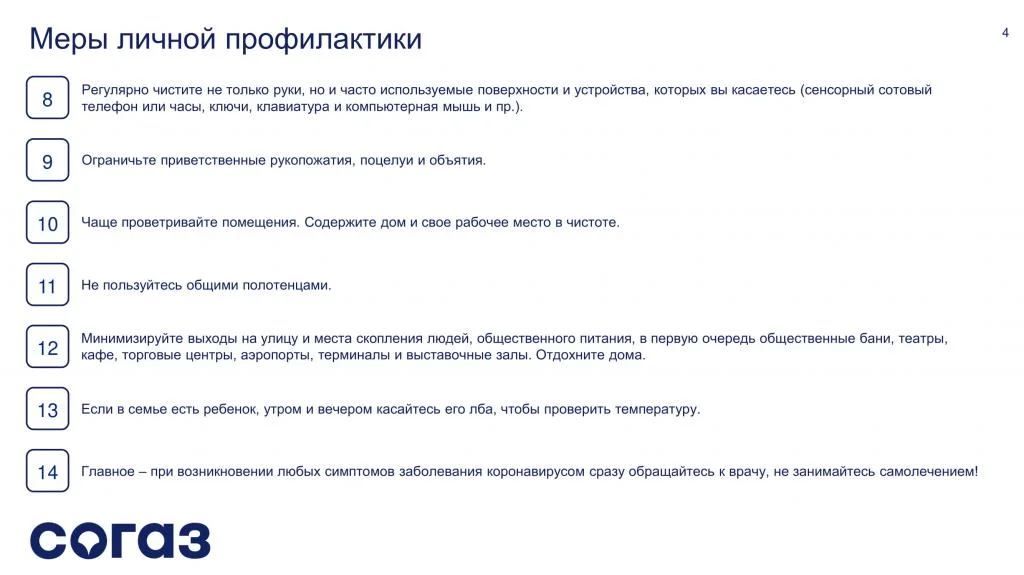 Меры личной профилактики

4

8
Регулярно чистите не только руки, но и часто используемые поверхности и устройства, которых вы касаетесь (сенсорный сотовый телефон или часы, ключи, клавиатура и компьютерная мышь и пр.).

9
Ограничьте приветственные рукопожатия, поцелуи и объятия.

10
Чаще проветривайте помещения. Содержите дом и свое рабочее место в чистоте.

11
Не пользуйтесь общими полотенцами.

12
Минимизируйте выходы на улицу и места скопления людей, общественного питания, в первую очередь общественные бани, театры, кафе, торговые центры, аэропорты, терминалы и выставочные залы. Отдохните дома.

13
Если в семье есть ребенок, утром и вечером касайтесь его лба, чтобы проверить температуру.

14
Главное – при возникновении любых симптомов заболевания коронавирусом сразу обращайтесь к врачу, не занимайтесь самолечением!

согаз